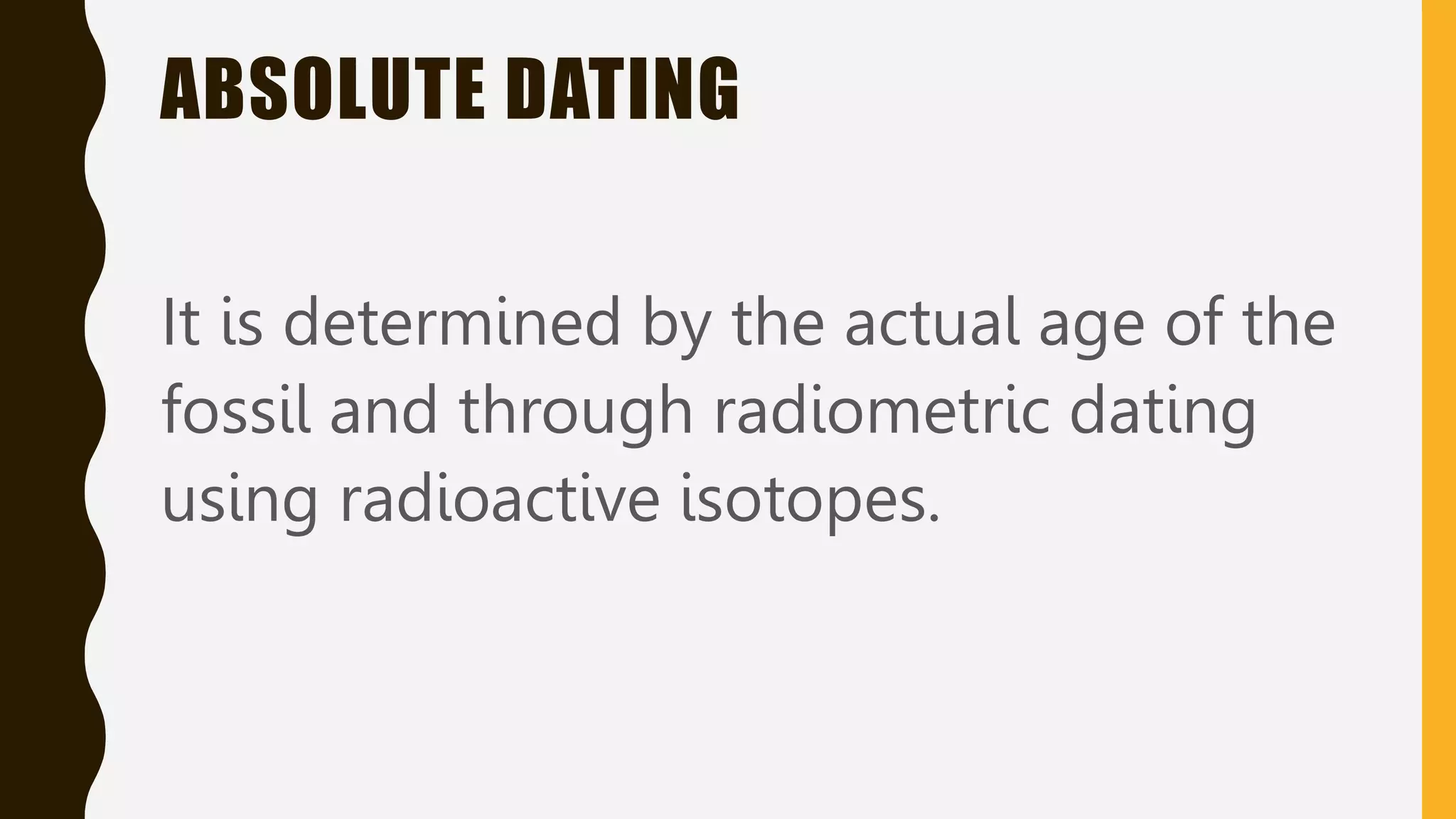 ABSOLUTE DATING

It is determined by the actual age of the fossil and through radiometric dating using radioactive isotopes.